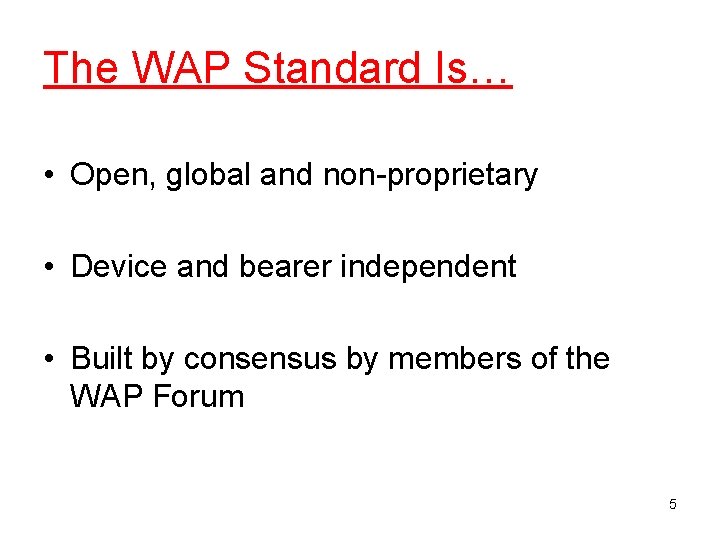 The WAP Standard Is…

• Open, global and non-proprietary

• Device and bearer independent

• Built by consensus by members of the WAP Forum

5